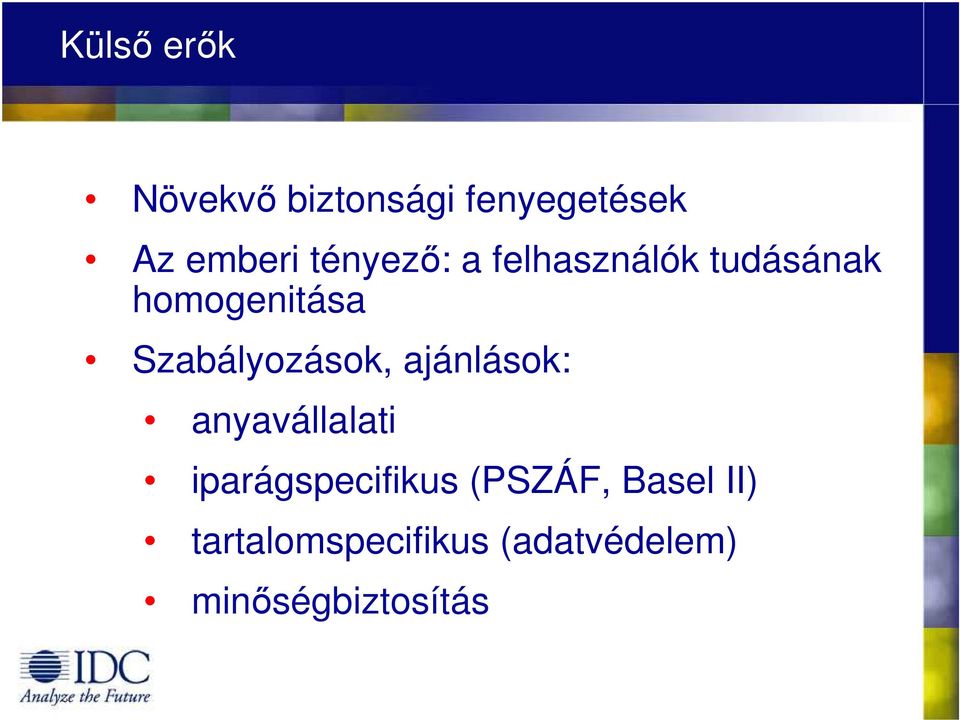 Külső erők

• Növekvő biztonsági fenyegetések
• Az emberi tényező: a felhasználók tudásának homogenitása
• Szabályozások, ajánlások:
  • anyavállalati
  • iparágspecifikus (PSZÁF, Basel II)
  • tartalomspecifikus (adatvédelem)
  • minőségbiztosítás

IDC
Analyze the Future